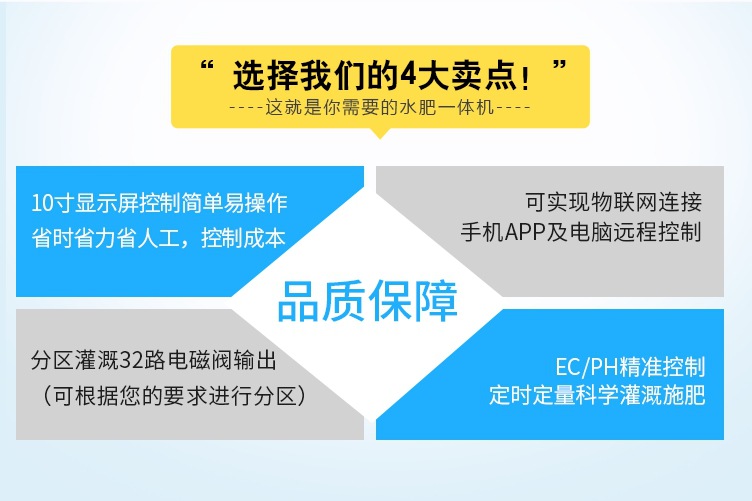 “ 选择我们的4大卖点！”
----这就是你需要的水肥一体机----

10寸显示屏控制简单易操作
省时省力省人工，控制成本

可实现物联网连接
手机APP及电脑远程控制

品质保障

分区灌溉32路电磁阀输出
（可根据您的要求进行分区）

EC/PH精准控制
定时定量科学灌溉施肥